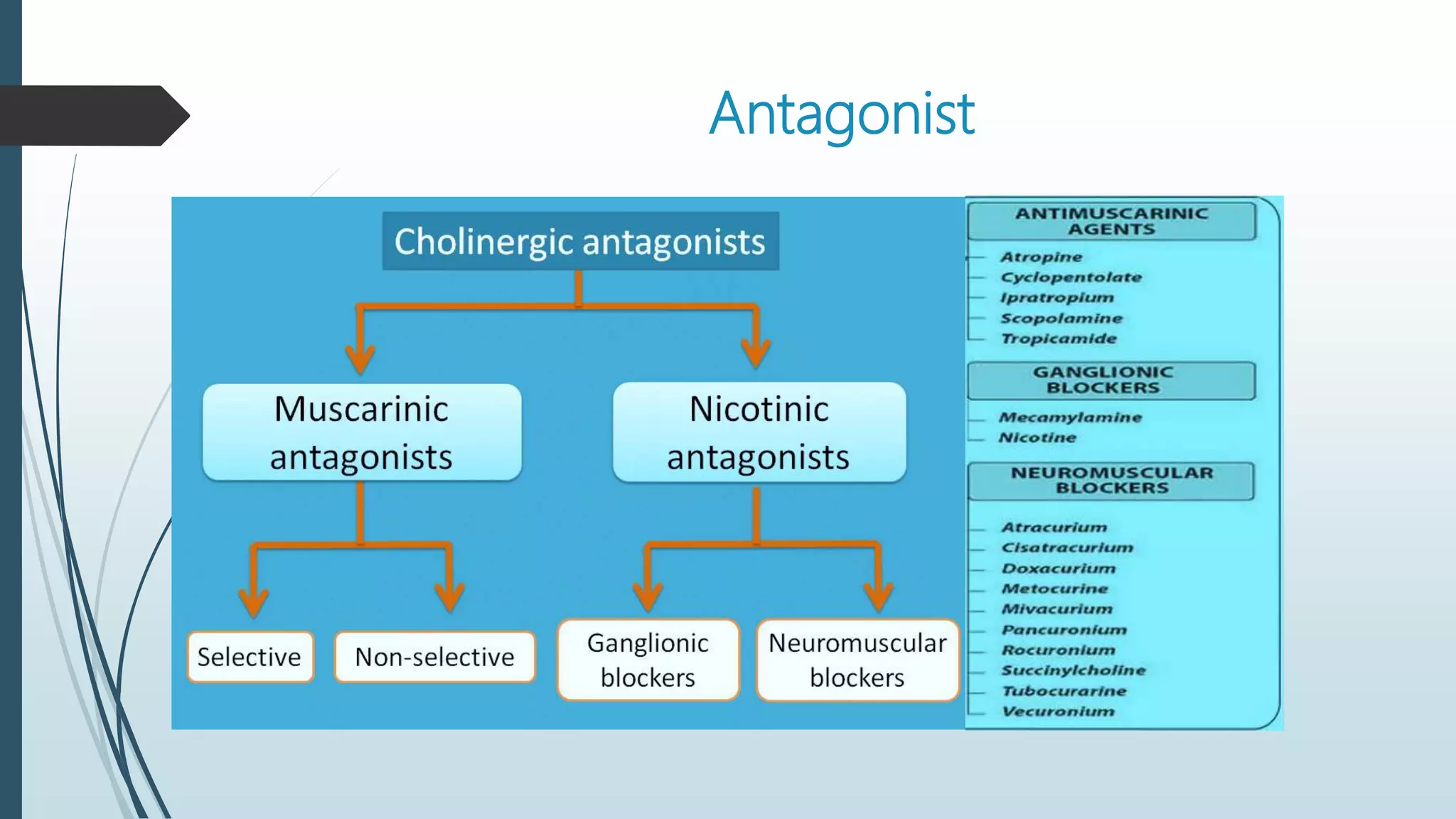 Antagonist

Cholinergic antagonists

Muscarinic antagonists

Nicotinic antagonists

Selective

Non-selective

Ganglionic blockers

Neuromuscular blockers

ANTIMUSCARINIC AGENTS

Atropine
Cyclopentolate
Ipratropium
Scopolamine
Tropicamide

GANGLIONIC BLOCKERS

Mecamylamine
Nicotine

NEUROMUSCULAR BLOCKERS

Atracurium
Cisatracurium
Doxacurium
Metocurine
Mivacurium
Pancuronium
Rocuronium
Succinylcholine
Tubocurarine
Vecuronium